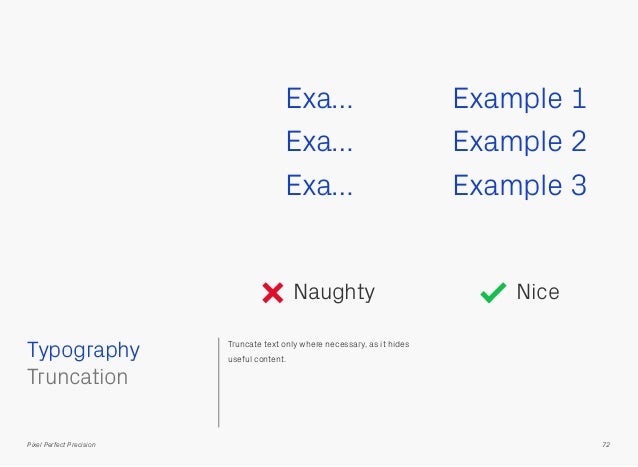 Exa...
Exa...
Exa...

Example 1
Example 2
Example 3

Naughty

Nice

Typography
Truncation

Truncate text only where necessary, as it hides useful content.

Pixel Perfect Precision

72